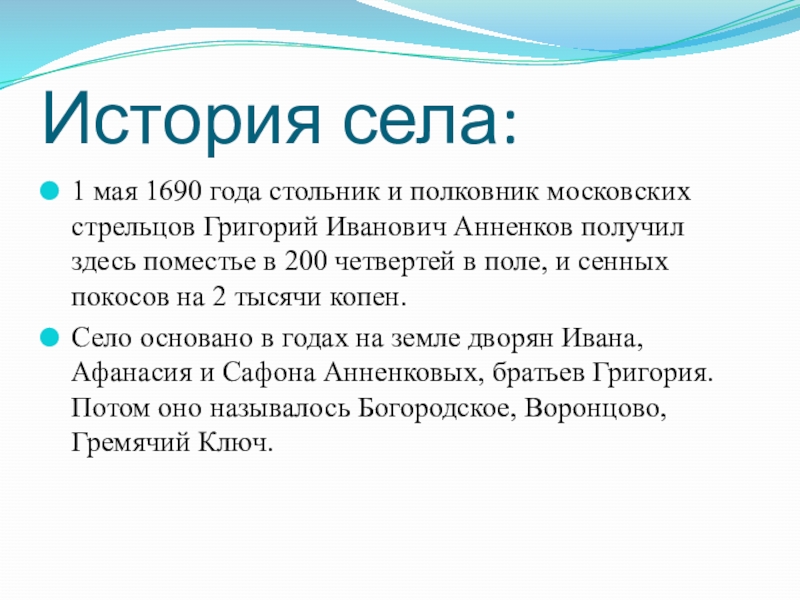 История села:

1 мая 1690 года стольник и полковник московских стрельцов Григорий Иванович Анненков получил здесь поместье в 200 четвертей в поле, и сенных покосов на 2 тысячи копен.

Село основано в годах на земле дворян Ивана, Афанасия и Сафона Анненковых, братьев Григория. Потом оно называлось Богородское, Воронцово, Гремячий Ключ.